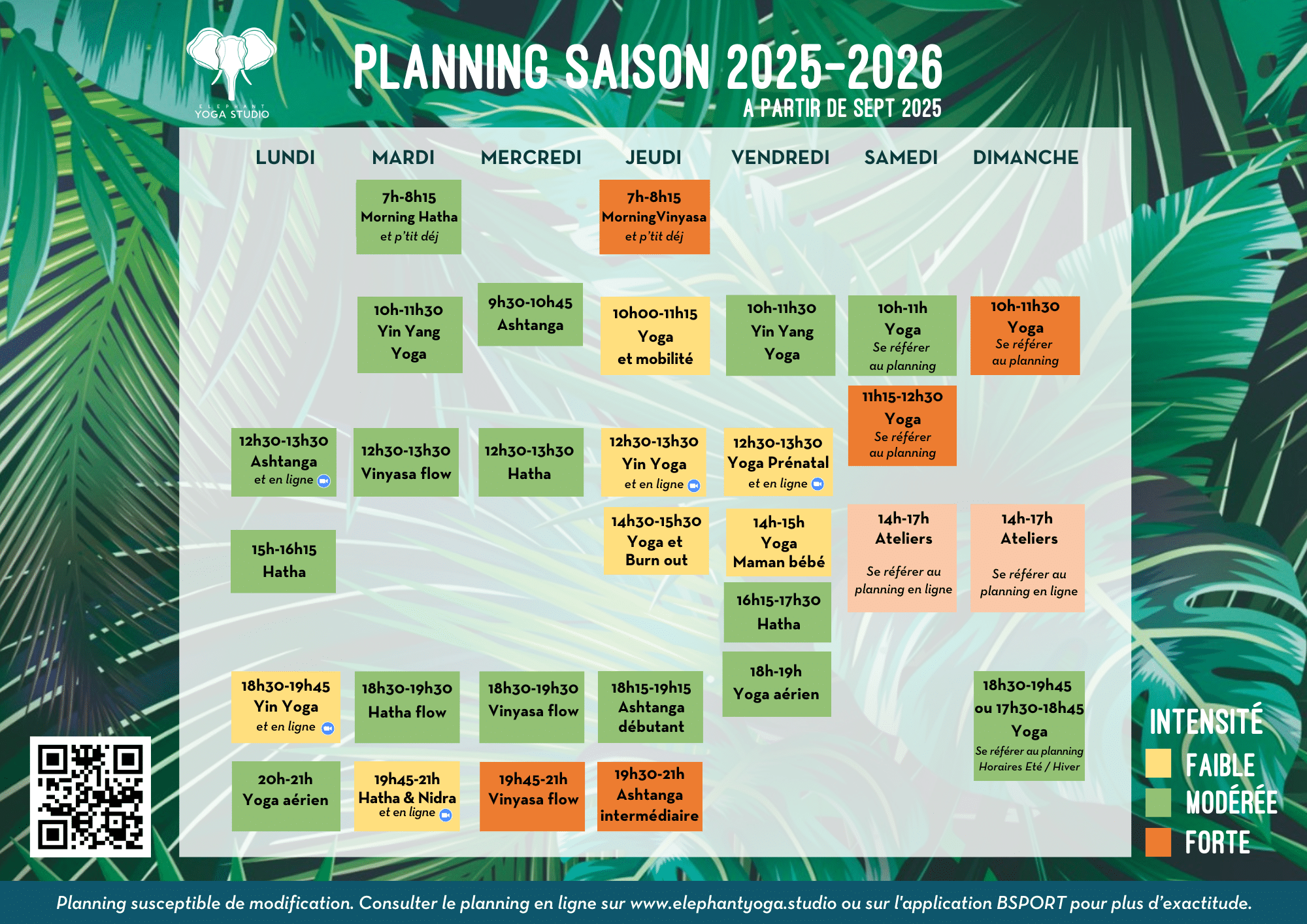 ELEPHANT YOGA STUDIO

PLANNING SAISON 2025-2026
A PARTIR DE SEPT 2025

LUNDI
12h30-13h30 Ashtanga et en ligne
15h-16h15 Hatha
18h30-19h45 Yin Yoga et en ligne
20h-21h Yoga aérien

MARDI
7h-8h15 Morning Hatha et p'tit déj
10h-11h30 Yin Yang Yoga
12h30-13h30 Vinyasa flow
18h30-19h30 Hatha flow
19h45-21h Hatha & Nidra et en ligne

MERCREDI
9h30-10h45 Ashtanga
12h30-13h30 Hatha
18h30-19h30 Vinyasa flow
19h45-21h Vinyasa flow

JEUDI
7h-8h15 MorningVinyasa et p'tit déj
10h00-11h15 Yoga et mobilité
12h30-13h30 Yin Yoga et en ligne
14h30-15h30 Yoga et Burn out
18h15-19h15 Ashtanga débutant
19h30-21h Ashtanga intermédiaire

VENDREDI
10h-11h30 Yin Yang Yoga
12h30-13h30 Yoga Prénatal et en ligne
14h-15h Yoga Maman bébé
16h15-17h30 Hatha
18h-19h Yoga aérien

SAMEDI
10h-11h Yoga Se référer au planning
11h15-12h30 Yoga Se référer au planning
14h-17h Ateliers Se référer au planning en ligne

DIMANCHE
10h-11h30 Yoga Se référer au planning
14h-17h Ateliers Se référer au planning en ligne
18h30-19h45 ou 17h30-18h45 Yoga Se référer au planning Horaires Eté / Hiver

INTENSITÉ
FAIBLE
MODÉRÉE
FORTE

Planning susceptible de modification. Consulter le planning en ligne sur www.elephantyoga.studio ou sur l'application BSPORT pour plus d'exactitude.